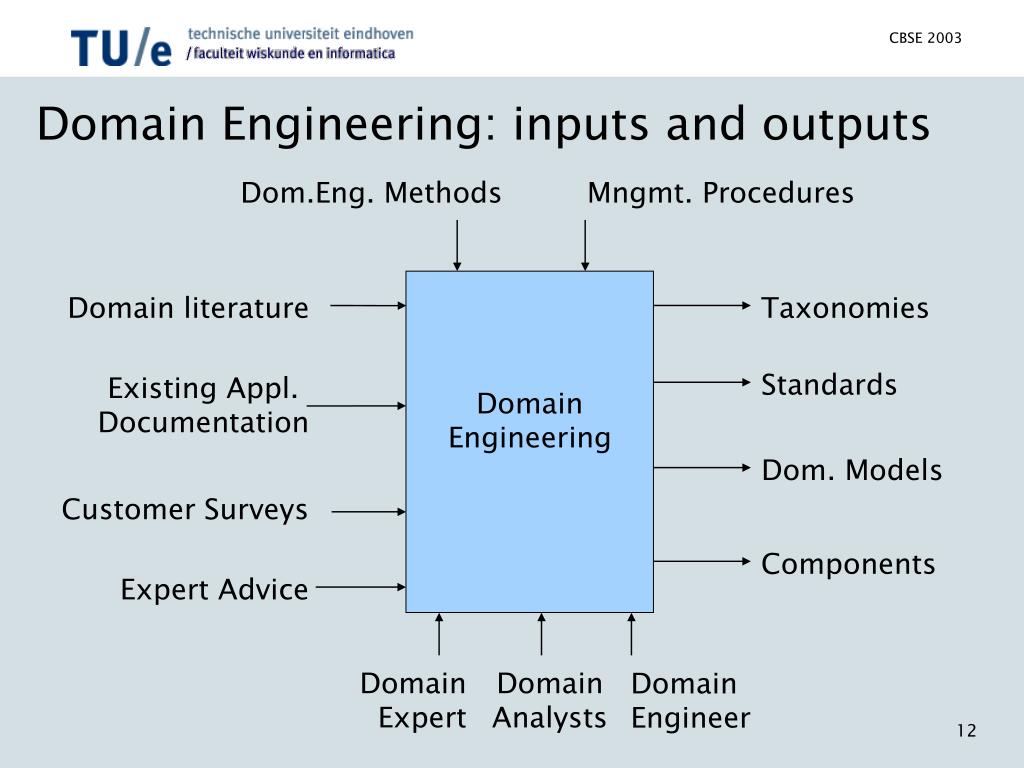 TU/e technische universiteit eindhoven
/ faculteit wiskunde en informatica

CBSE 2003

Domain Engineering: inputs and outputs

Dom.Eng. Methods

Mngmt. Procedures

Domain literature

Existing Appl. Documentation

Customer Surveys

Expert Advice

Domain Engineering

Taxonomies

Standards

Dom. Models

Components

Domain Expert

Domain Analysts

Domain Engineer

12